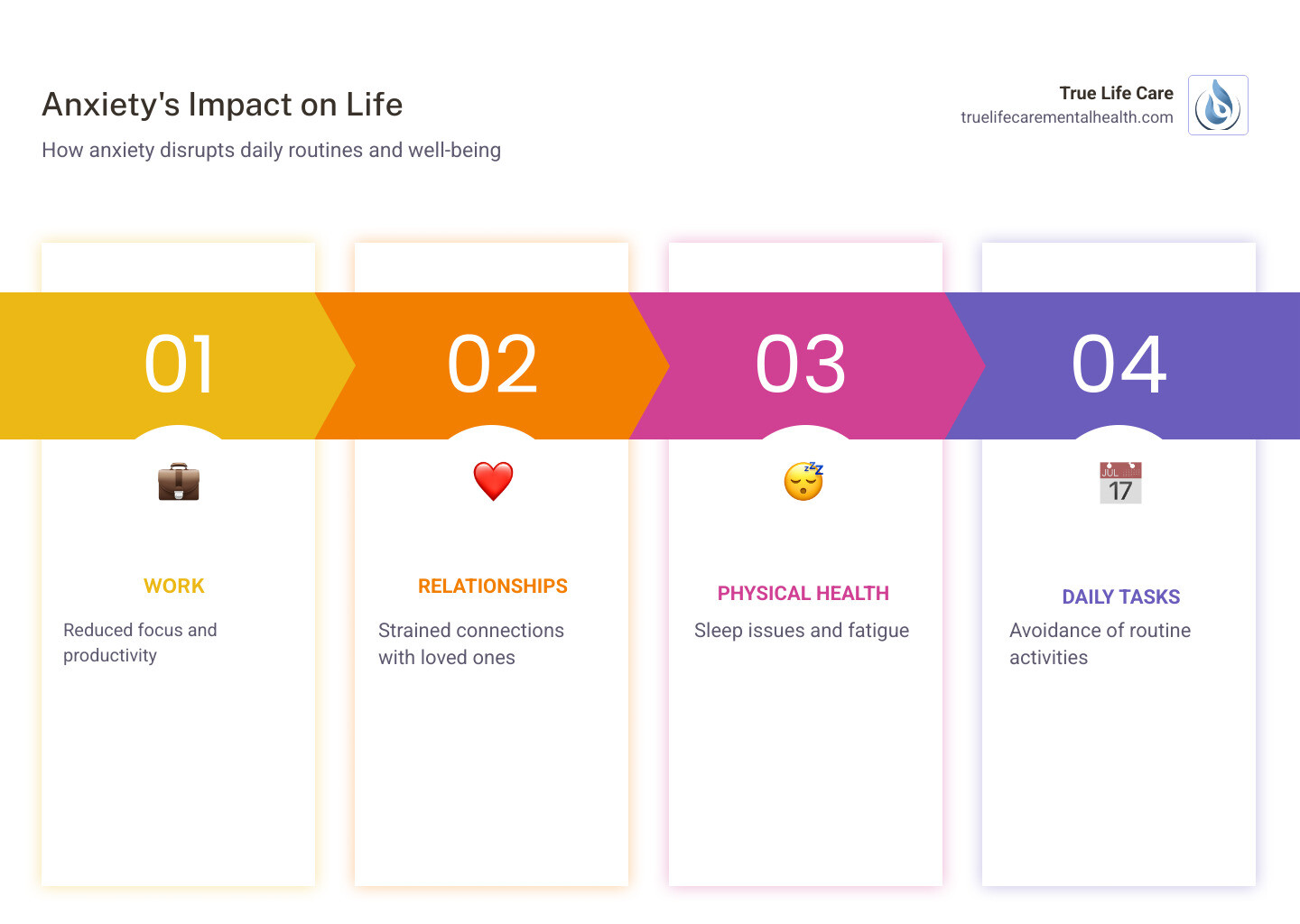 Anxiety's Impact on Life

How anxiety disrupts daily routines and well-being

True Life Care
truelifecarementalhealth.com

01

WORK

Reduced focus and productivity

02

RELATIONSHIPS

Strained connections with loved ones

03

PHYSICAL HEALTH

Sleep issues and fatigue

04

JUL 17

DAILY TASKS

Avoidance of routine activities